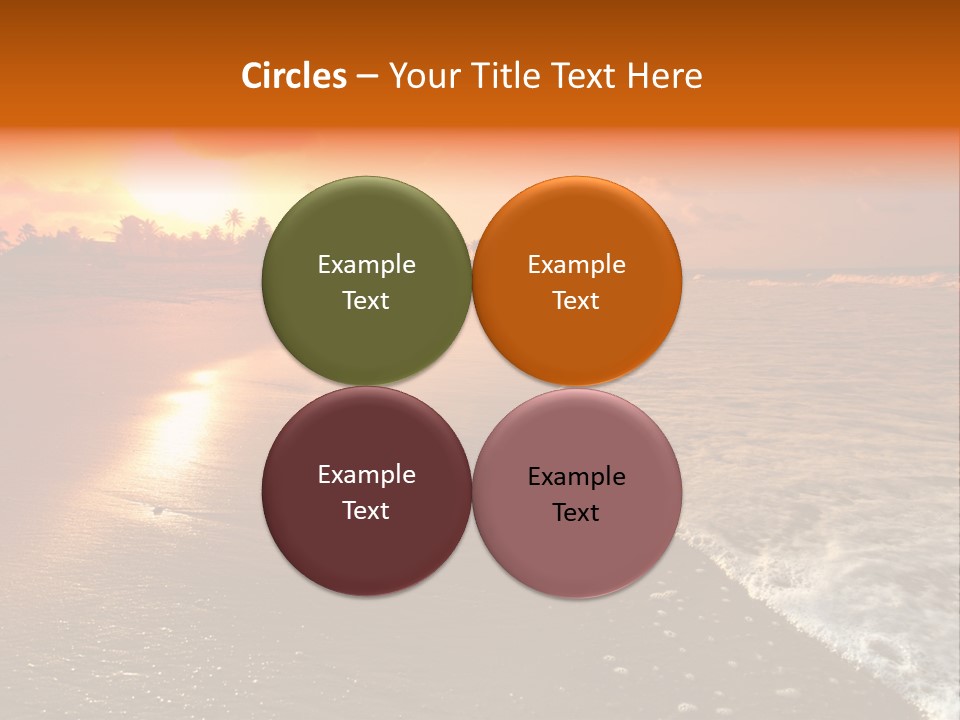 Circles – Your Title Text Here

Example Text

Example Text

Example Text

Example Text